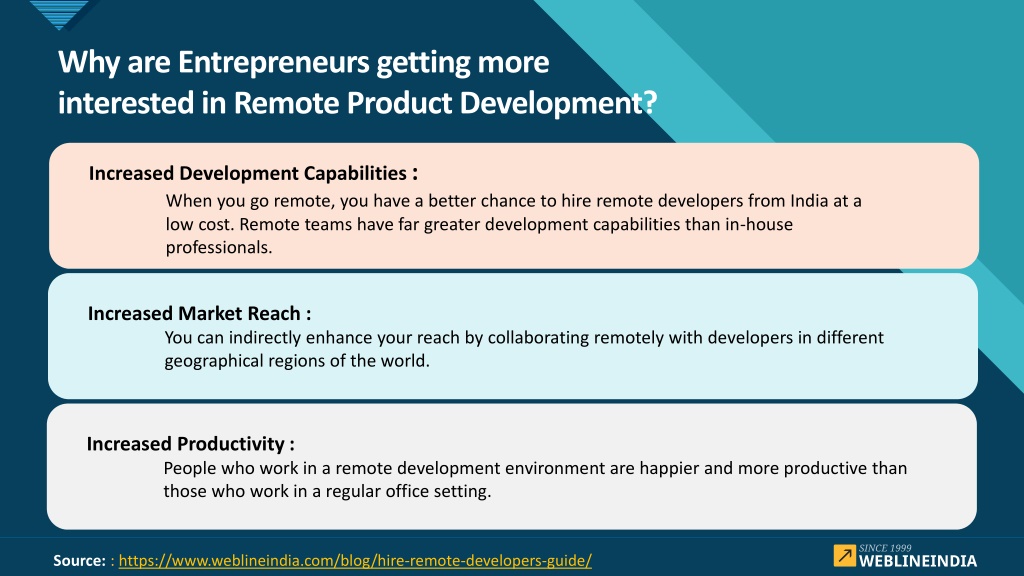 Why are Entrepreneurs getting more interested in Remote Product Development?

Increased Development Capabilities :
When you go remote, you have a better chance to hire remote developers from India at a low cost. Remote teams have far greater development capabilities than in-house professionals.

Increased Market Reach :
You can indirectly enhance your reach by collaborating remotely with developers in different geographical regions of the world.

Increased Productivity :
People who work in a remote development environment are happier and more productive than those who work in a regular office setting.

Source: : https://www.weblineindia.com/blog/hire-remote-developers-guide/

SINCE 1999
WEBLINEINDIA